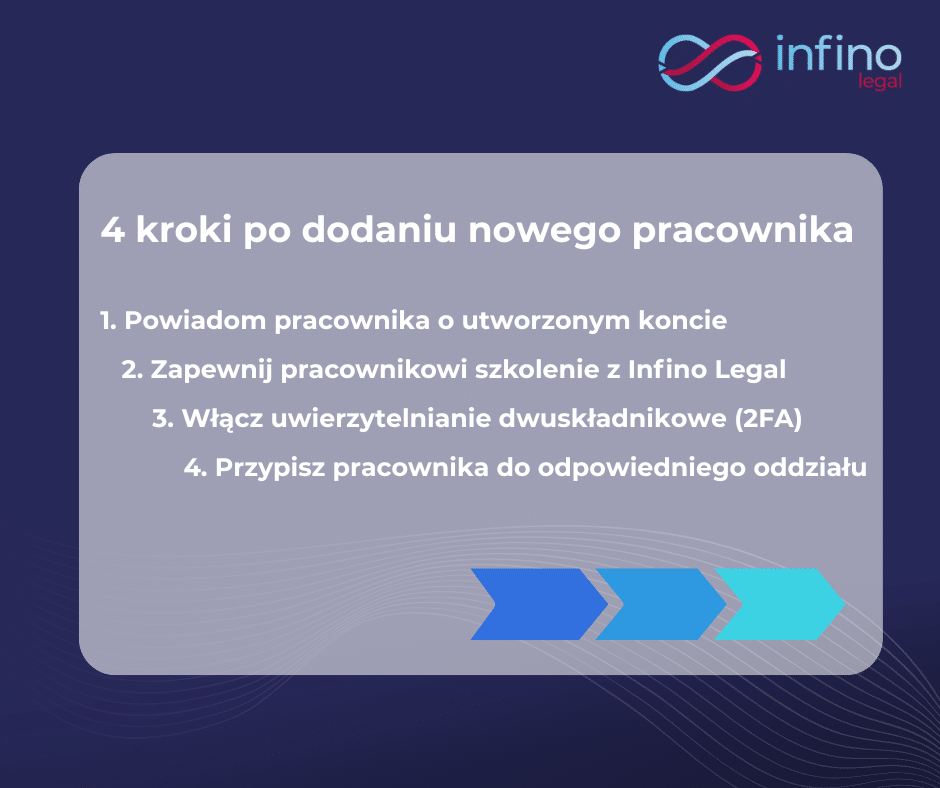 infino
legal

4 kroki po dodaniu nowego pracownika

1. Powiadom pracownika o utworzonym koncie
2. Zapewnij pracownikowi szkolenie z Infino Legal
3. Włącz uwierzytelnianie dwuskładnikowe (2FA)
4. Przypisz pracownika do odpowiedniego oddziału